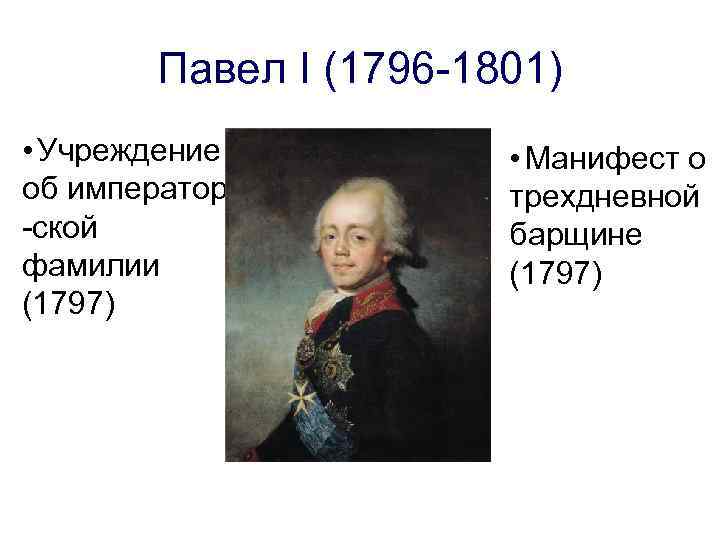 Павел I (1796-1801)

• Учреждение об император -ской фамилии (1797)

• Манифест о трехдневной барщине (1797)